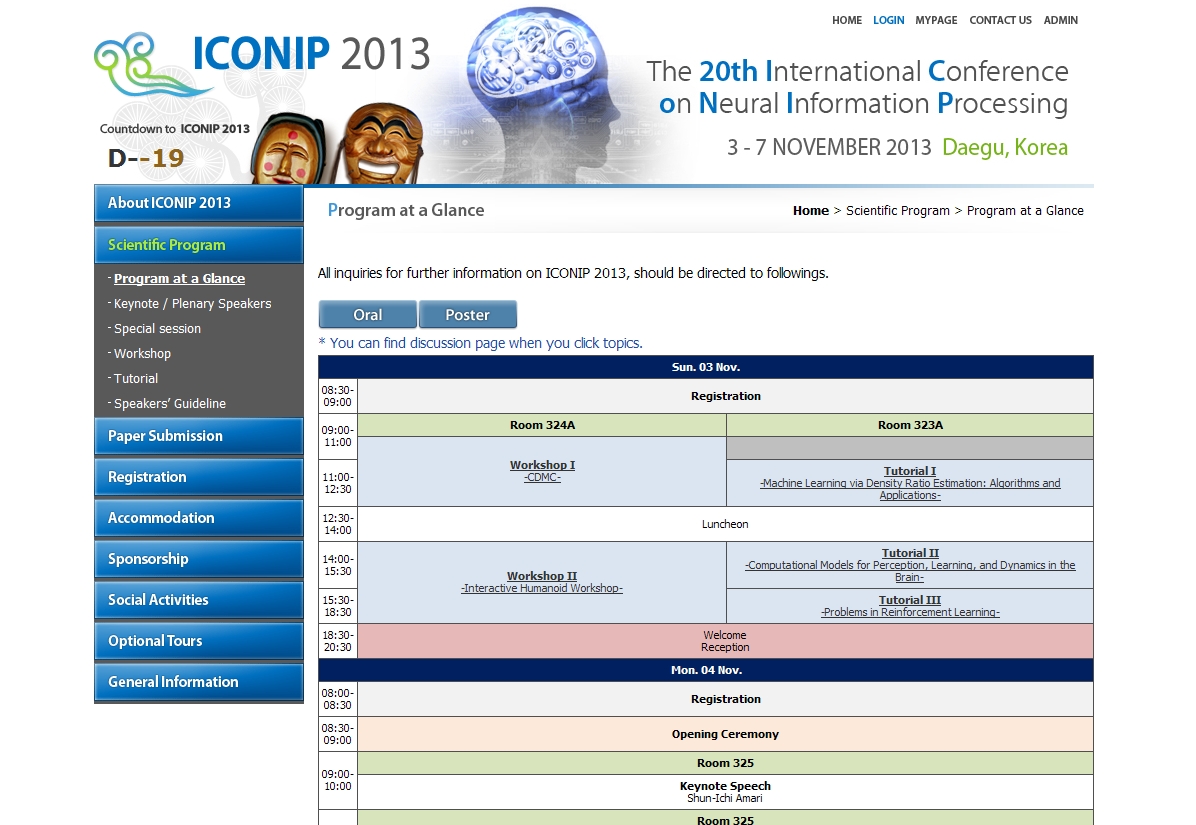 HOME LOGIN MYPAGE CONTACT US ADMIN

ICONIP 2013

Countdown to ICONIP 2013
D--19

The 20th International Conference on Neural Information Processing

3 - 7 NOVEMBER 2013 Daegu, Korea

About ICONIP 2013
Scientific Program
- Program at a Glance
- Keynote / Plenary Speakers
- Special session
- Workshop
- Tutorial
- Speakers' Guideline
Paper Submission
Registration
Accommodation
Sponsorship
Social Activities
Optional Tours
General Information

Program at a Glance

Home > Scientific Program > Program at a Glance

All inquiries for further information on ICONIP 2013, should be directed to followings.

Oral Poster

* You can find discussion page when you click topics.

| Sun. 03 Nov. | | |
|---|---|---|
| 08:30-09:00 | Registration | |
| 09:00-11:00 | Room 324A | Room 323A |
| | Workshop I -CDMC- | |
| 11:00-12:30 | | Tutorial I -Machine Learning via Density Ratio Estimation: Algorithms and Applications- |
| 12:30-14:00 | Luncheon | |
| 14:00-15:30 | Workshop II -Interactive Humanoid Workshop- | Tutorial II -Computational Models for Perception, Learning, and Dynamics in the Brain- |
| 15:30-18:30 | | Tutorial III -Problems in Reinforcement Learning- |
| 18:30-20:30 | Welcome Reception | |
| Mon. 04 Nov. | | |
| 08:00-08:30 | Registration | |
| 08:30-09:00 | Opening Ceremony | |
| 09:00-10:00 | Room 325 | |
| | Keynote Speech Shun-Ichi Amari | |
| | Room 325 | |